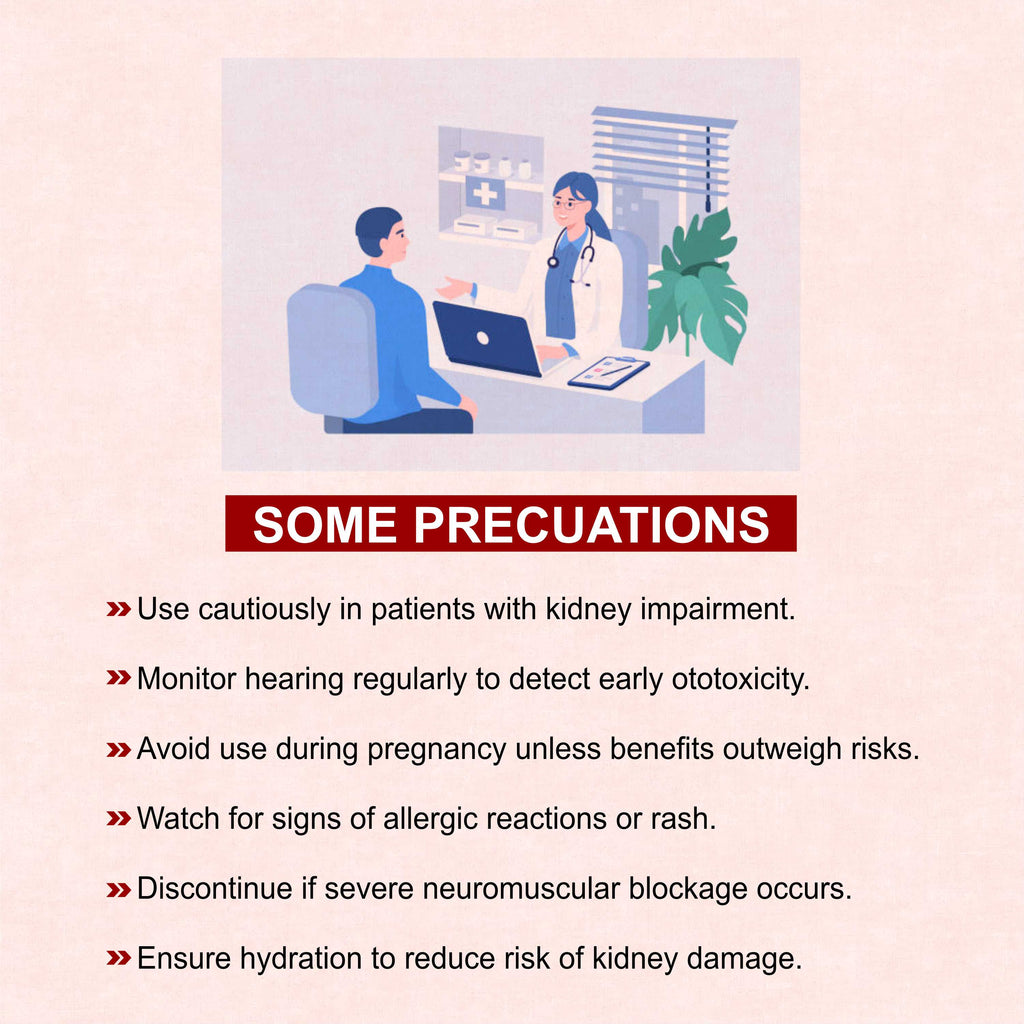 SOME PRECUATIONS

» Use cautiously in patients with kidney impairment.

» Monitor hearing regularly to detect early ototoxicity.

» Avoid use during pregnancy unless benefits outweigh risks.

» Watch for signs of allergic reactions or rash.

» Discontinue if severe neuromuscular blockage occurs.

» Ensure hydration to reduce risk of kidney damage.